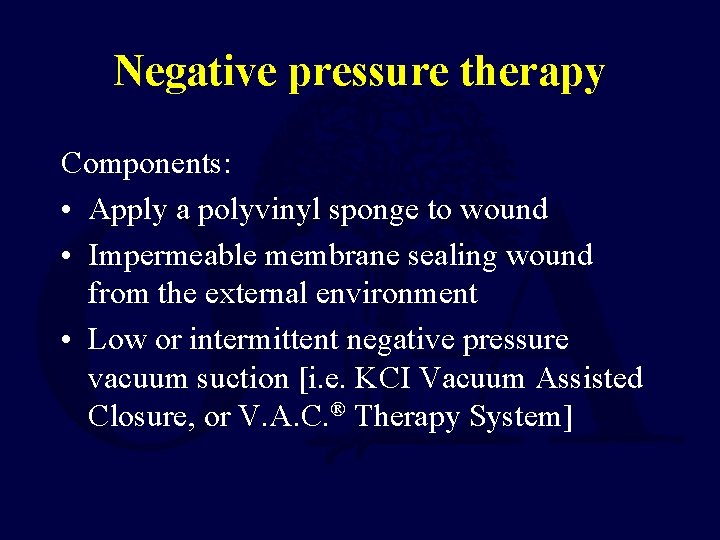 Negative pressure therapy

Components:

• Apply a polyvinyl sponge to wound
• Impermeable membrane sealing wound from the external environment
• Low or intermittent negative pressure vacuum suction [i.e. KCI Vacuum Assisted Closure, or V.A.C.® Therapy System]